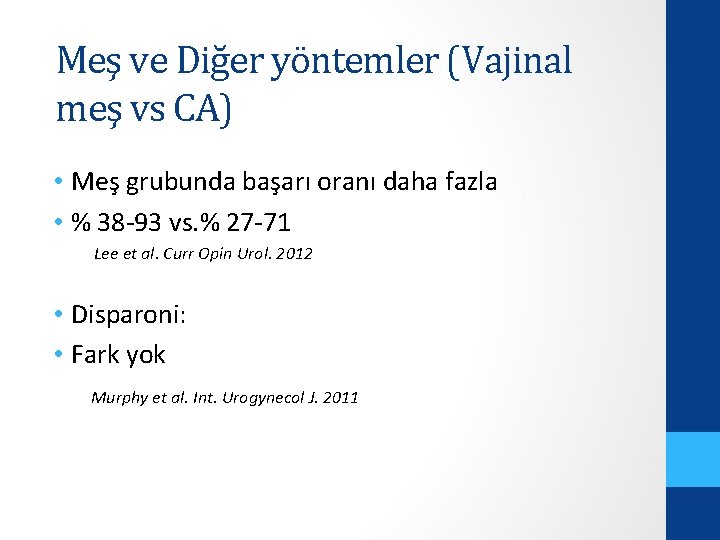 Meş ve Diğer yöntemler (Vajinal meş vs CA)

• Meş grubunda başarı oranı daha fazla
• % 38-93 vs.% 27-71

Lee et al. Curr Opin Urol. 2012

• Disparoni:
• Fark yok

Murphy et al. Int. Urogynecol J. 2011